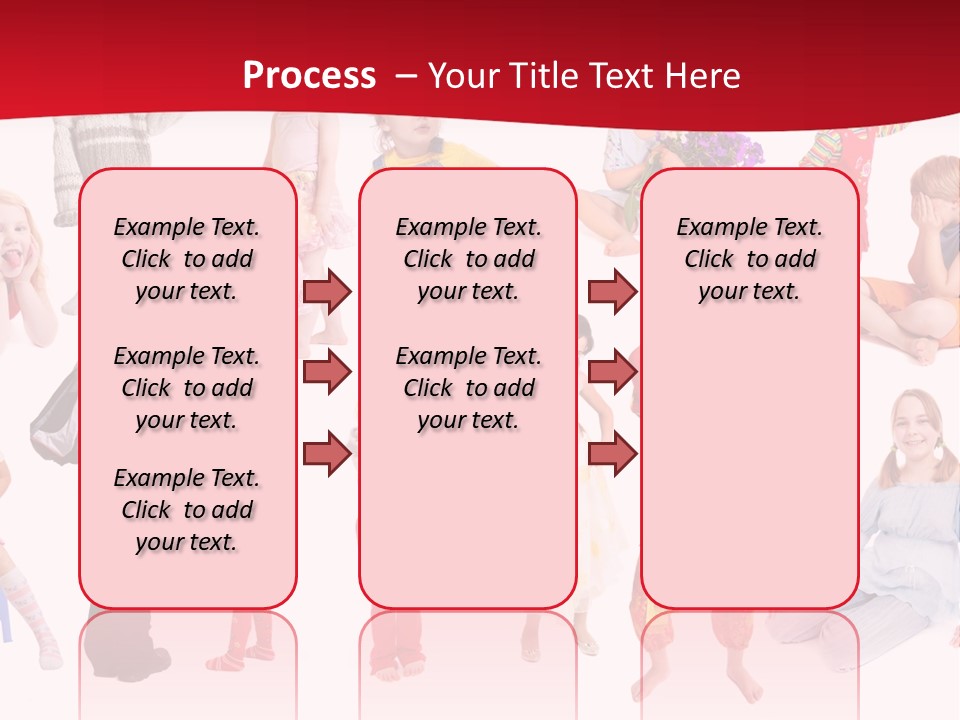 Process – Your Title Text Here

Example Text. Click to add your text.

Example Text. Click to add your text.

Example Text. Click to add your text.

Example Text. Click to add your text.

Example Text. Click to add your text.

Example Text. Click to add your text.